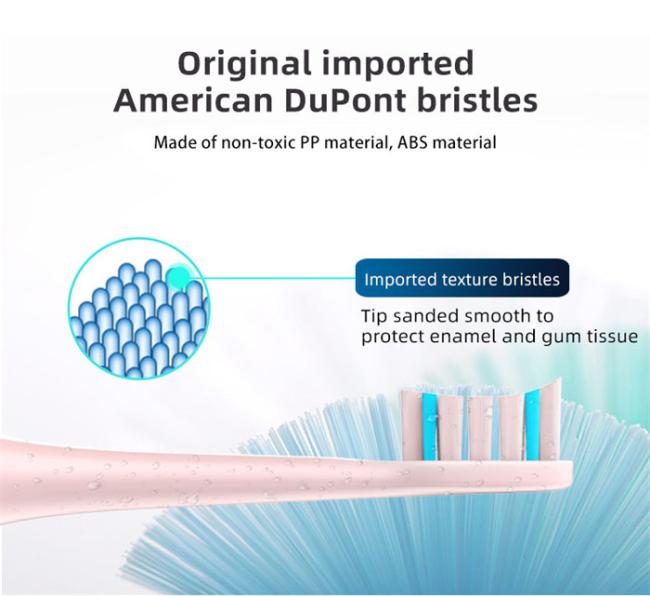 Original imported
American DuPont bristles

Made of non-toxic PP material, ABS material

Imported texture bristles

Tip sanded smooth to protect enamel and gum tissue